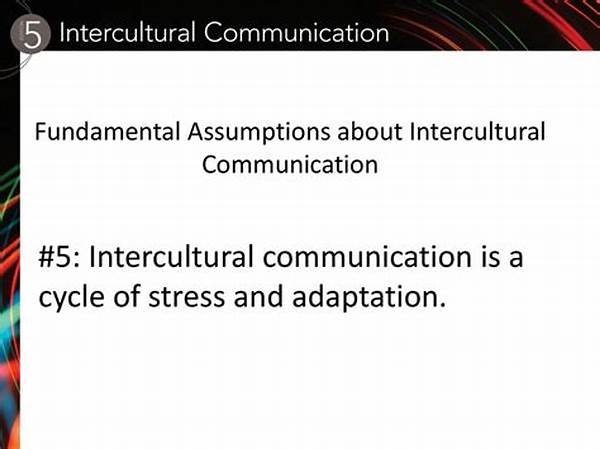 5 Intercultural Communication

Fundamental Assumptions about Intercultural Communication

#5: Intercultural communication is a cycle of stress and adaptation.